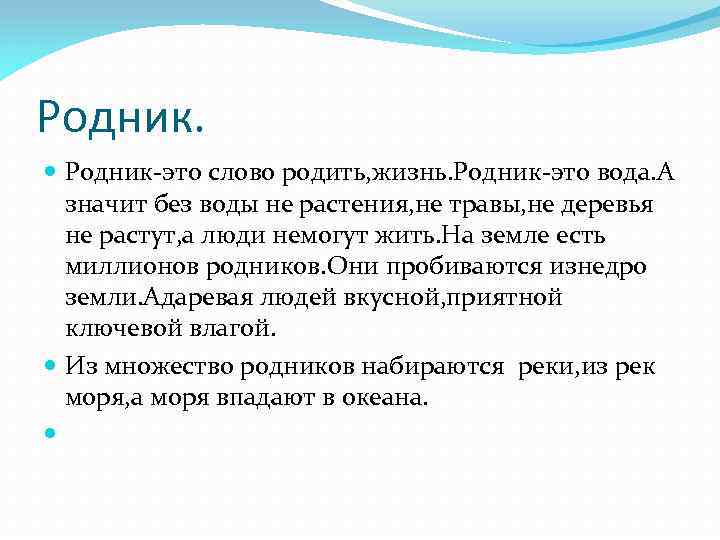 Родник.

Родник-это слово родить,жизнь.Родник-это вода.А значит без воды не растения,не травы,не деревья не растут,а люди немогут жить.На земле есть миллионов родников.Они пробиваются изнедро земли.Адаревая людей вкусной,приятной ключевой влагой.

Из множество родников набираются реки,из рек моря,а моря впадают в океана.